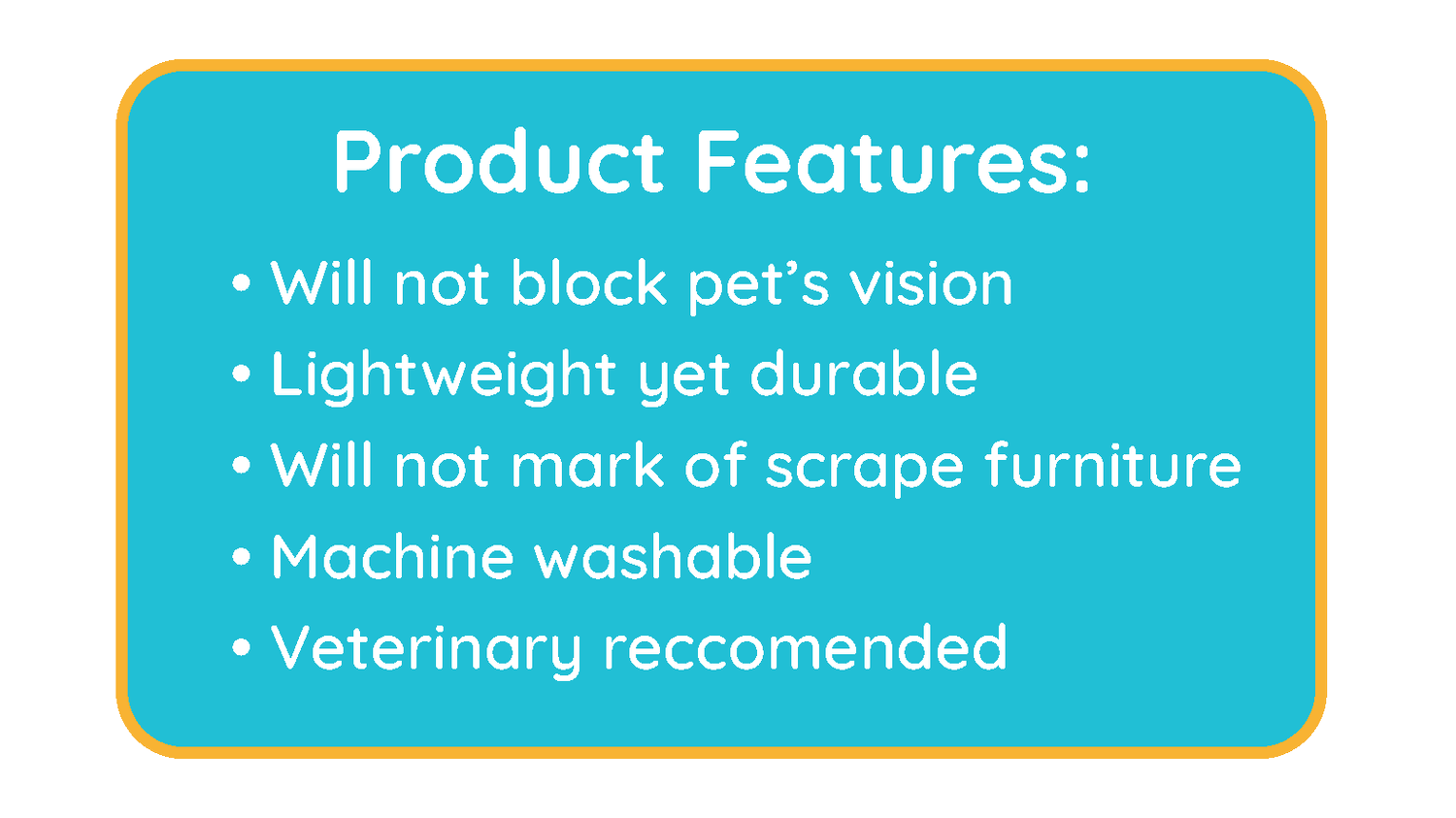 Product Features:

• Will not block pet’s vision
• Lightweight yet durable
• Will not mark of scrape furniture
• Machine washable
• Veterinary reccomended